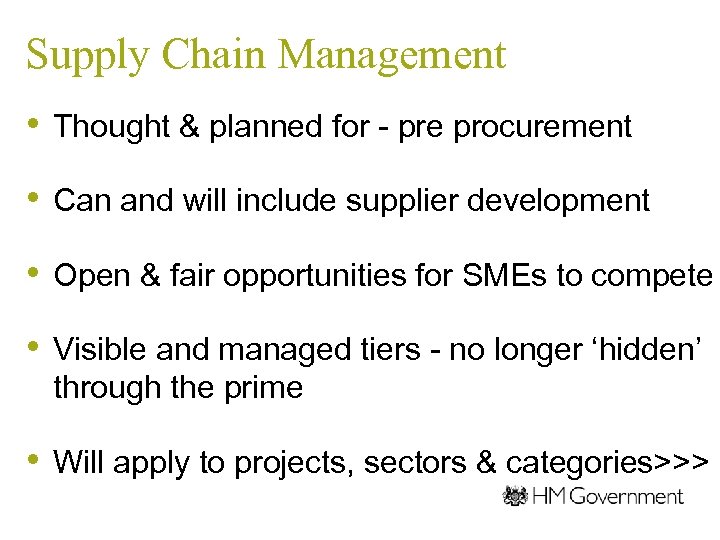 Supply Chain Management

• Thought & planned for - pre procurement

• Can and will include supplier development

• Open & fair opportunities for SMEs to compete

• Visible and managed tiers - no longer ‘hidden’ through the prime

• Will apply to projects, sectors & categories>>>

HM Government